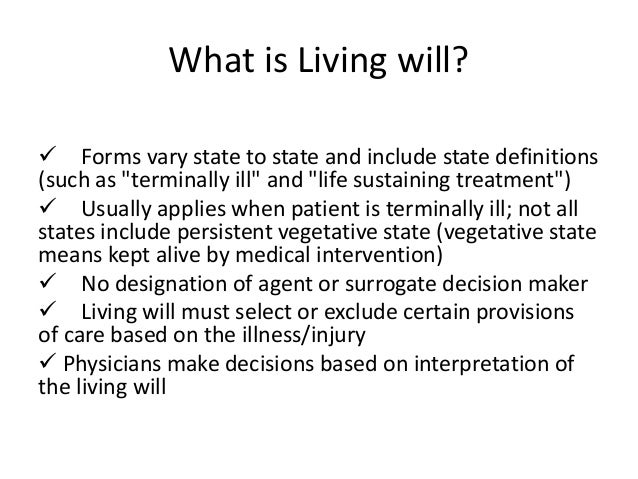 What is Living will?

✓ Forms vary state to state and include state definitions (such as "terminally ill" and "life sustaining treatment")

✓ Usually applies when patient is terminally ill; not all states include persistent vegetative state (vegetative state means kept alive by medical intervention)

✓ No designation of agent or surrogate decision maker

✓ Living will must select or exclude certain provisions of care based on the illness/injury

✓ Physicians make decisions based on interpretation of the living will